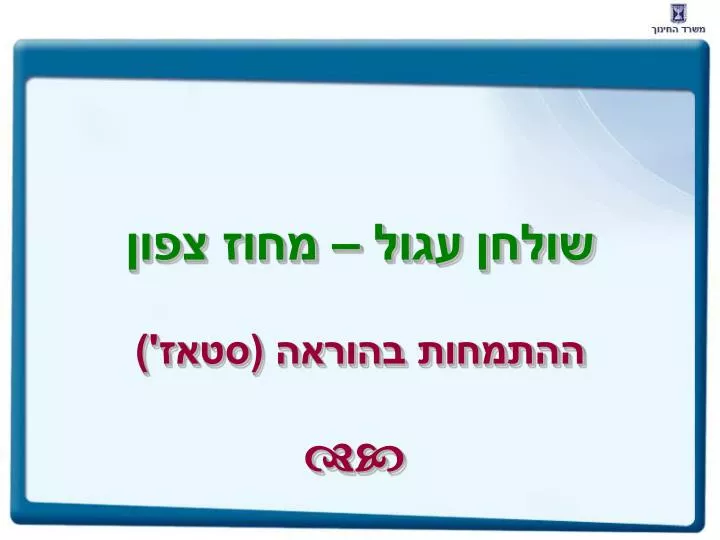 משרד החינוך

שולחן עגול – מחוז צפון

ההתמחות בהוראה (סטאז')